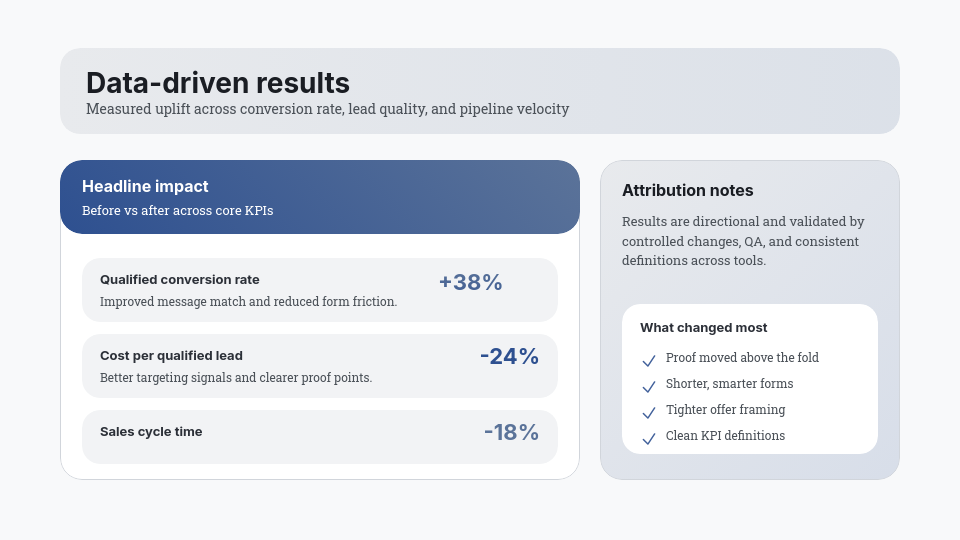 Data-driven results
Measured uplift across conversion rate, lead quality, and pipeline velocity

Headline impact
Before vs after across core KPIs

Qualified conversion rate
Improved message match and reduced form friction.
+38%

Cost per qualified lead
Better targeting signals and clearer proof points.
-24%

Sales cycle time
-18%

Attribution notes
Results are directional and validated by controlled changes, QA, and consistent definitions across tools.

What changed most
Proof moved above the fold
Shorter, smarter forms
Tighter offer framing
Clean KPI definitions